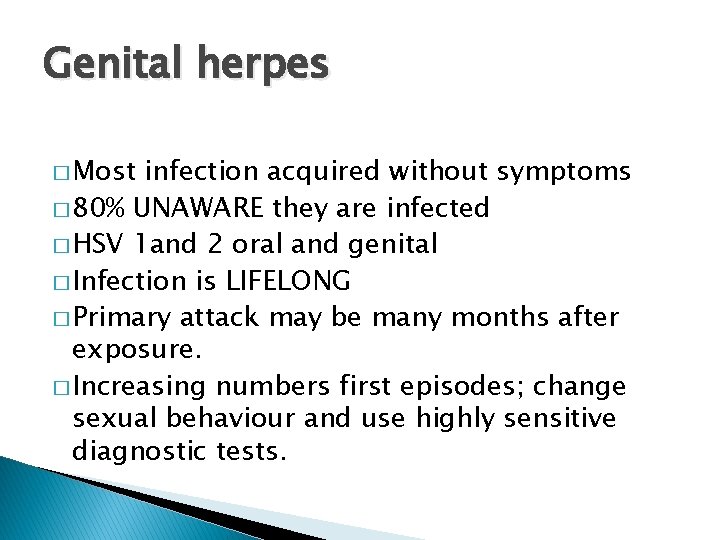 Genital herpes

□ Most infection acquired without symptoms
□ 80% UNAWARE they are infected
□ HSV 1and 2 oral and genital
□ Infection is LIFELONG
□ Primary attack may be many months after exposure.
□ Increasing numbers first episodes; change sexual behaviour and use highly sensitive diagnostic tests.